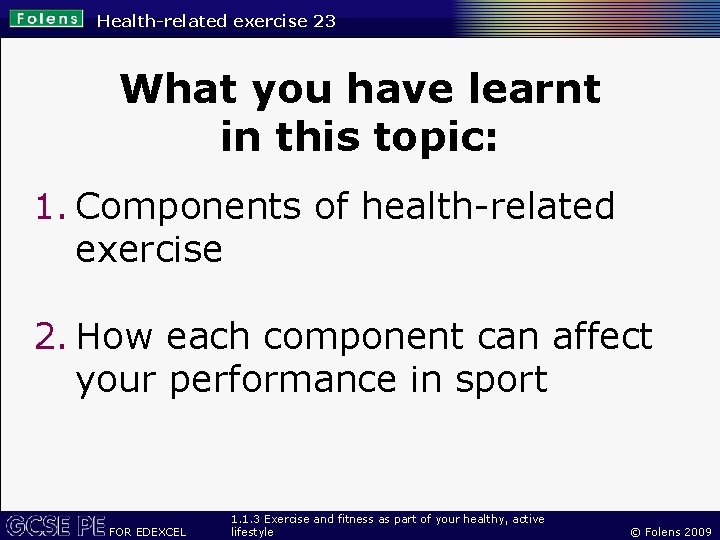 Folens Health-related exercise 23

What you have learnt in this topic:

1. Components of health-related exercise

2. How each component can affect your performance in sport

GCSE PE FOR EDEXCEL 1.1.3 Exercise and fitness as part of your healthy, active lifestyle © Folens 2009